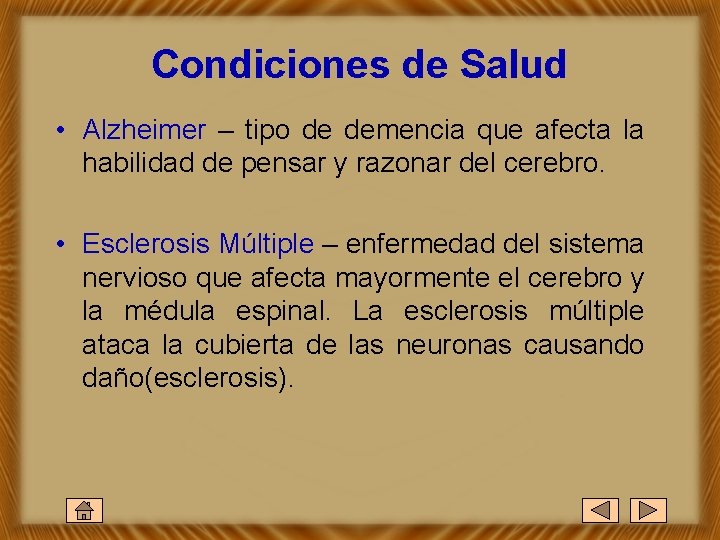 Condiciones de Salud

• Alzheimer – tipo de demencia que afecta la habilidad de pensar y razonar del cerebro.

• Esclerosis Múltiple – enfermedad del sistema nervioso que afecta mayormente el cerebro y la médula espinal. La esclerosis múltiple ataca la cubierta de las neuronas causando daño(esclerosis).